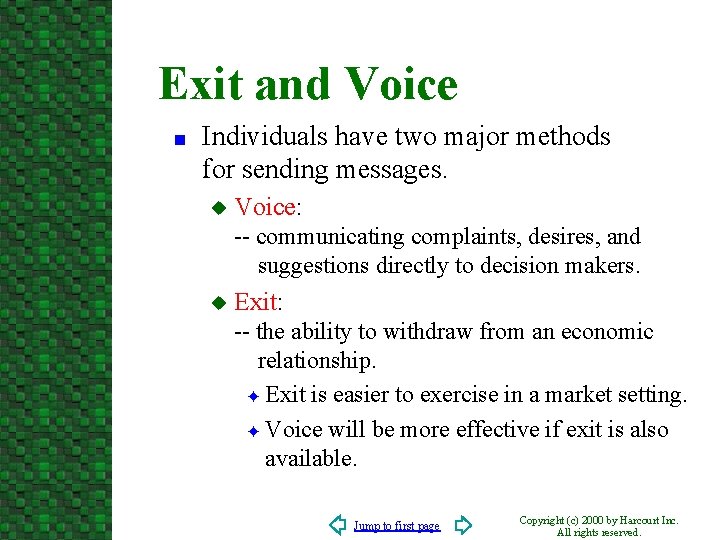 Exit and Voice

Individuals have two major methods for sending messages.

Voice:
-- communicating complaints, desires, and suggestions directly to decision makers.

Exit:
-- the ability to withdraw from an economic relationship.

Exit is easier to exercise in a market setting.

Voice will be more effective if exit is also available.

Jump to first page

Copyright (c) 2000 by Harcourt Inc. All rights reserved.